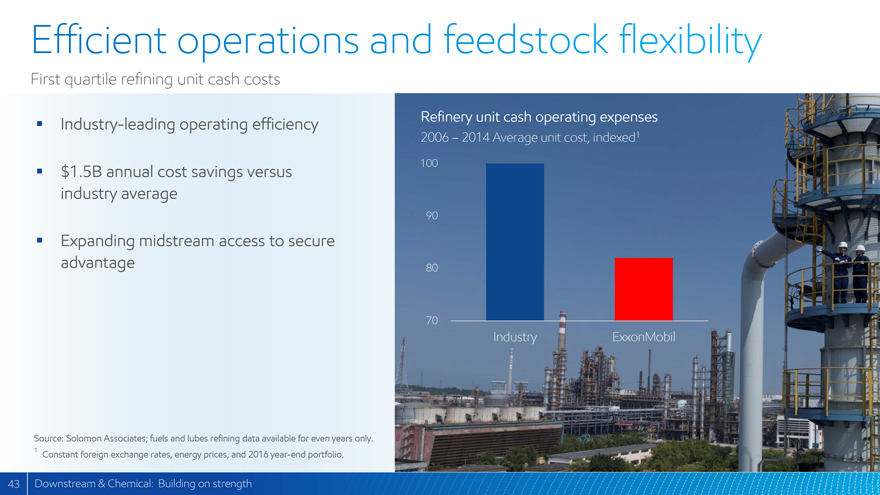 Efficient operations and feedstock flexibility

First quartile refining unit cash costs

▪ Industry-leading operating efficiency

▪ $1.5B annual cost savings versus industry average

▪ Expanding midstream access to secure advantage

Refinery unit cash operating expenses

2006 – 2014 Average unit cost, indexed$^1$

100

90

80

70

Industry

ExxonMobil

Source: Solomon Associates; fuels and lubes refining data available for even years only.

$^1$ Constant foreign exchange rates, energy prices, and 2016 year-end portfolio.

43 Downstream & Chemical: Building on strength